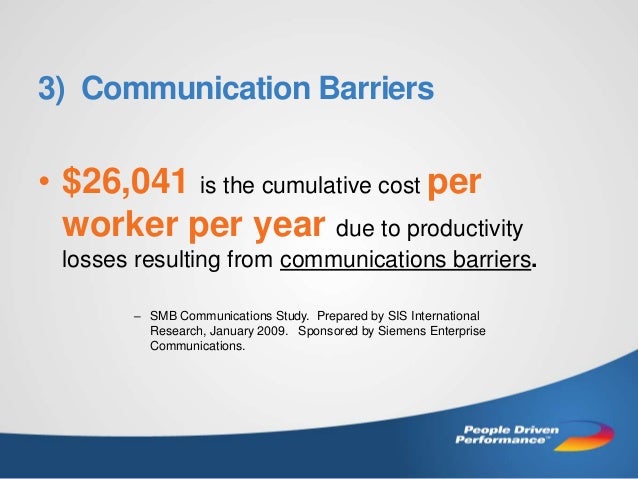 3) Communication Barriers

• \$26,041 is the cumulative cost per worker per year due to productivity losses resulting from communications barriers.

– SMB Communications Study. Prepared by SIS International Research, January 2009. Sponsored by Siemens Enterprise Communications.

People Driven Performance